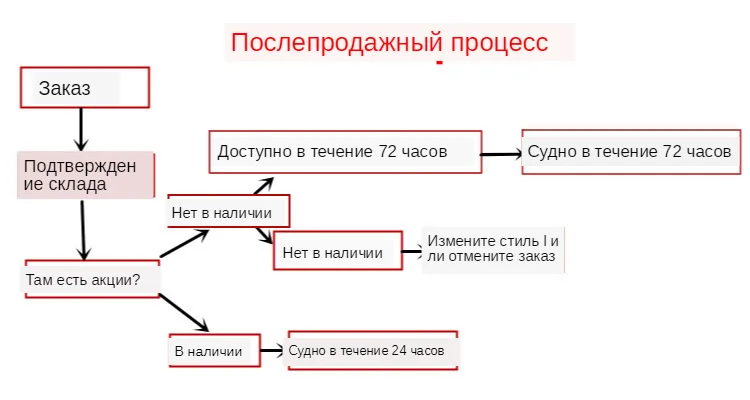 Послепродажный процесс

Заказ

Подтверждение склада

Там есть акции?

Нет в наличии

Доступно в течение 72 часов

Судно в течение 72 часов

Нет в наличии

Измените стиль I или отмените заказ

В наличии

Судно в течение 24 часов